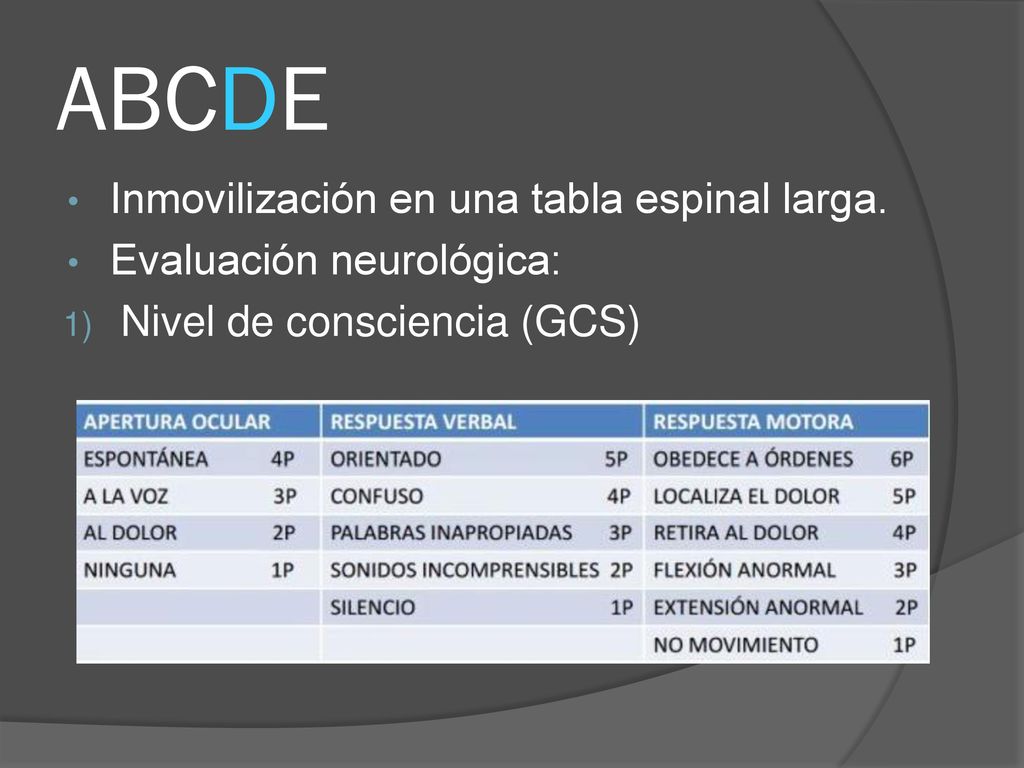 ABCDE

• Inmovilización en una tabla espinal larga.
• Evaluación neurológica:
1) Nivel de consciencia (GCS)

| APERTURA OCULAR | RESPUESTA VERBAL | RESPUESTA MOTORA |
|---|---|---|
| ESPONTÁNEA 4P | ORIENTADO 5P | OBEDECE A ÓRDENES 6P |
| A LA VOZ 3P | CONFUSO 4P | LOCALIZA EL DOLOR 5P |
| AL DOLOR 2P | PALABRAS INAPROPIADAS 3P | RETIRA AL DOLOR 4P |
| NINGUNA 1P | SONIDOS INCOMPRENSIBLES 2P | FLEXIÓN ANORMAL 3P |
| | SILENCIO 1P | EXTENSIÓN ANORMAL 2P |
| | | NO MOVIMIENTO 1P |